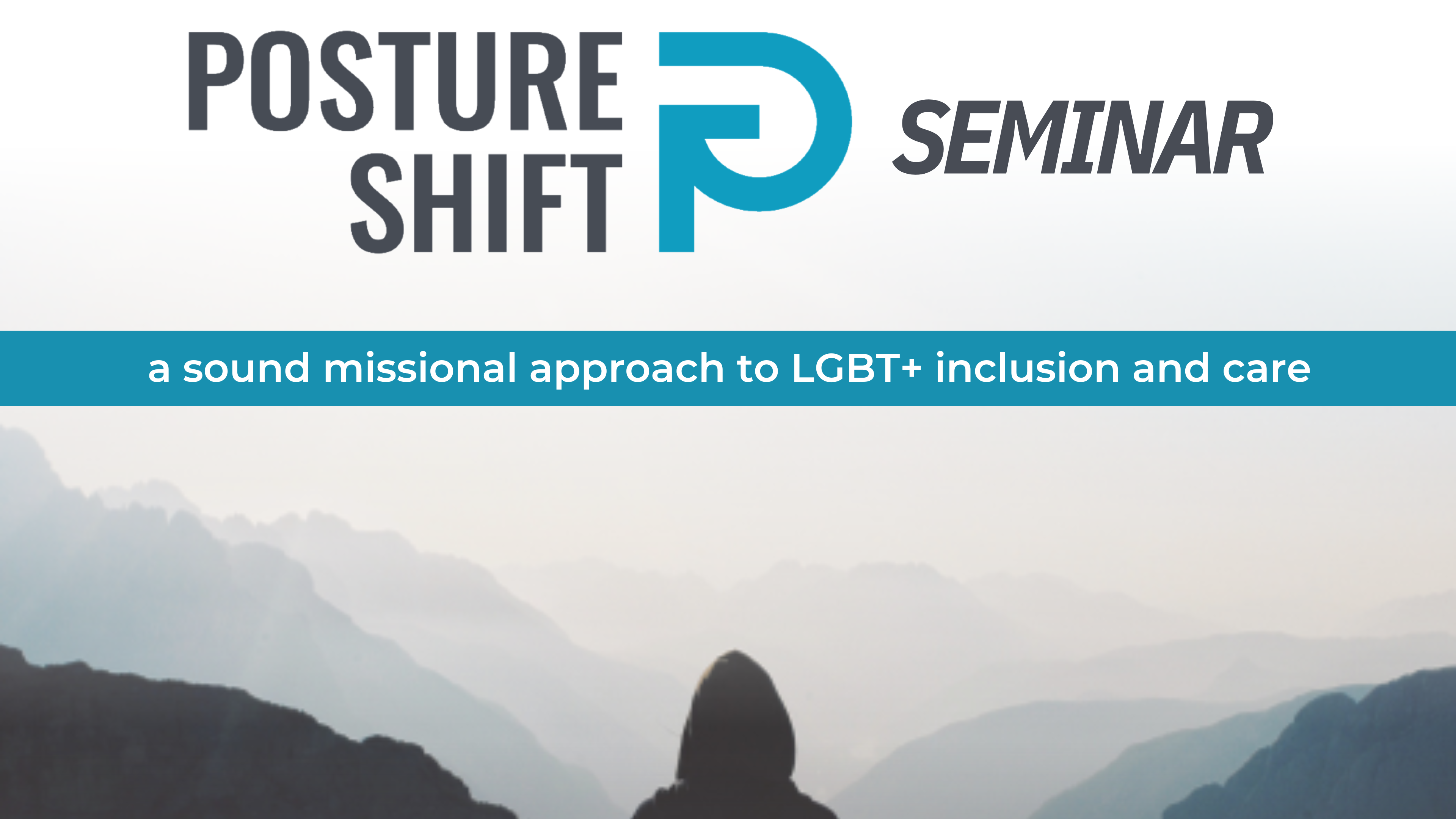 POSTURE SHIFT

SEMINAR

a sound missional approach to LGBT+ inclusion and care